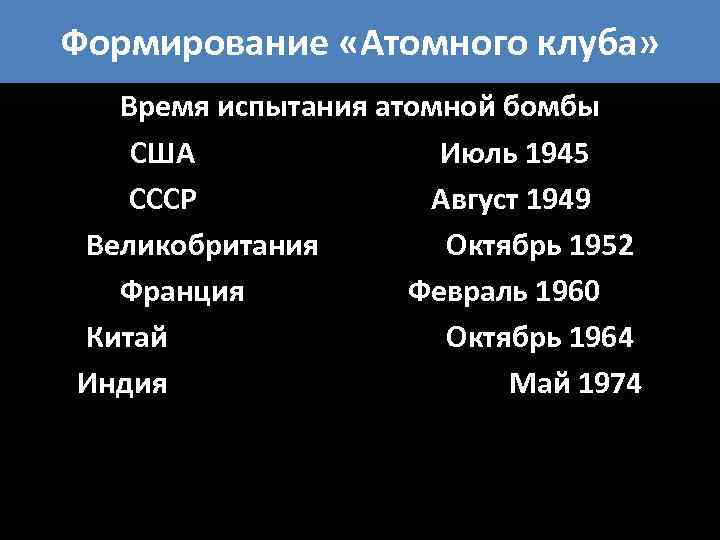 Формирование «Атомного клуба»

Время испытания атомной бомбы

США Июль 1945

СССР Август 1949

Великобритания Октябрь 1952

Франция Февраль 1960

Китай Октябрь 1964

Индия Май 1974